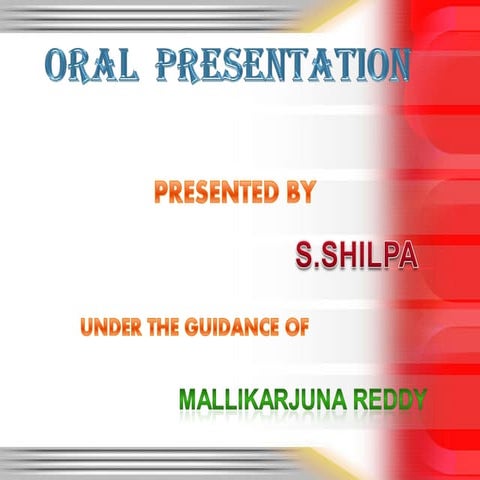 ORAL PRESENTATION

PRESENTED BY

S.SHILPA

UNDER THE GUIDANCE OF

MALLIKARJUNA REDDY